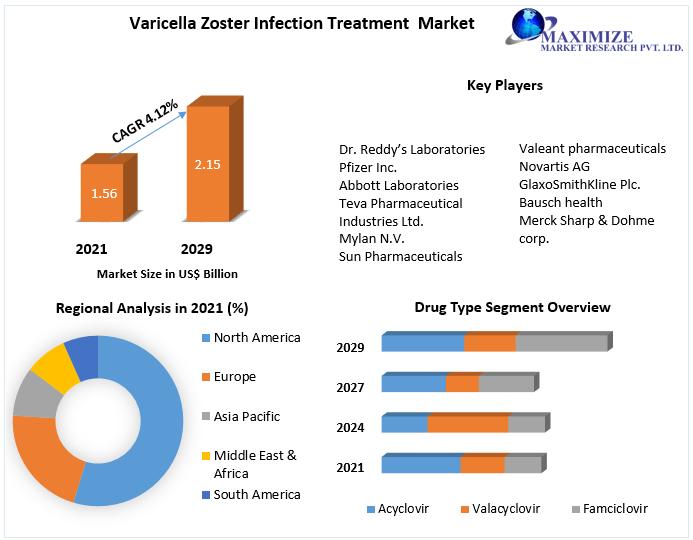 Varicella Zoster Infection Treatment Market

MAXIMIZE
MARKET RESEARCH PVT. LTD.

CAGR 4.12%

1.56

2.15

2021

2029

Market Size in US$ Billion

Key Players

Dr. Reddy's Laboratories
Pfizer Inc.
Abbott Laboratories
Teva Pharmaceutical Industries Ltd.
Mylan N.V.
Sun Pharmaceuticals

Valeant pharmaceuticals
Novartis AG
GlaxoSmithKline Plc.
Bausch health
Merck Sharp & Dohme corp.

Regional Analysis in 2021 (%)

North America
Europe
Asia Pacific
Middle East & Africa
South America

Drug Type Segment Overview

2029
2027
2024
2021

Acyclovir
Valacyclovir
Famciclovir